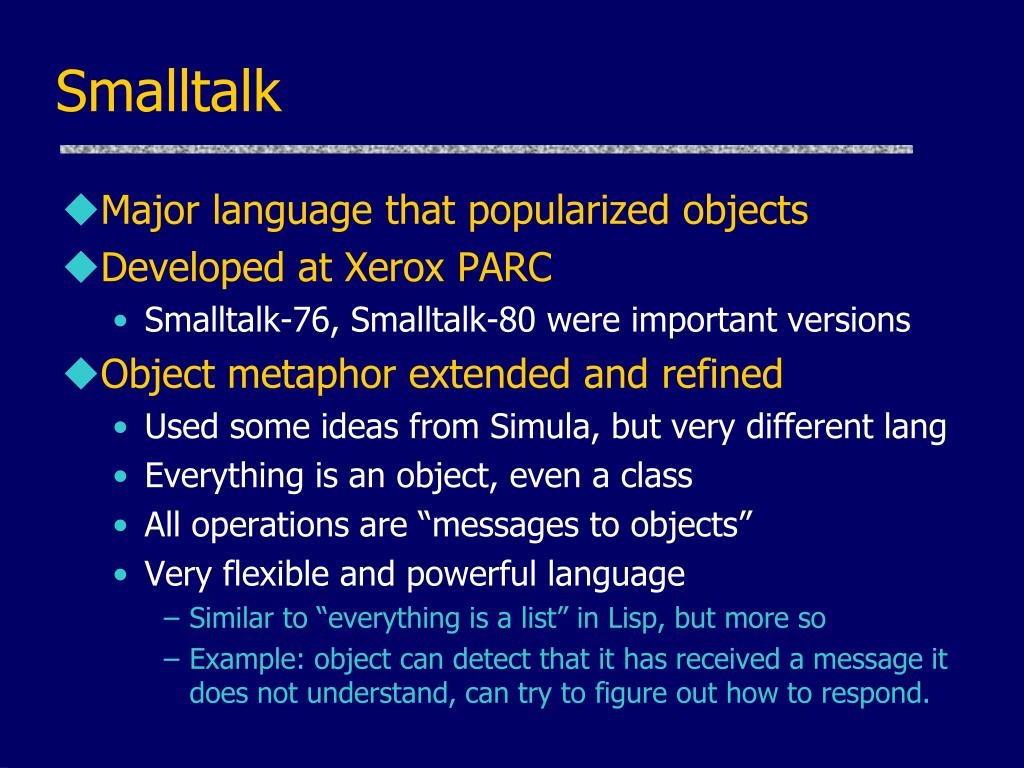 Smalltalk

◆Major language that popularized objects
◆Developed at Xerox PARC
• Smalltalk-76, Smalltalk-80 were important versions
◆Object metaphor extended and refined
• Used some ideas from Simula, but very different lang
• Everything is an object, even a class
• All operations are “messages to objects”
• Very flexible and powerful language
– Similar to “everything is a list” in Lisp, but more so
– Example: object can detect that it has received a message it does not understand, can try to figure out how to respond.